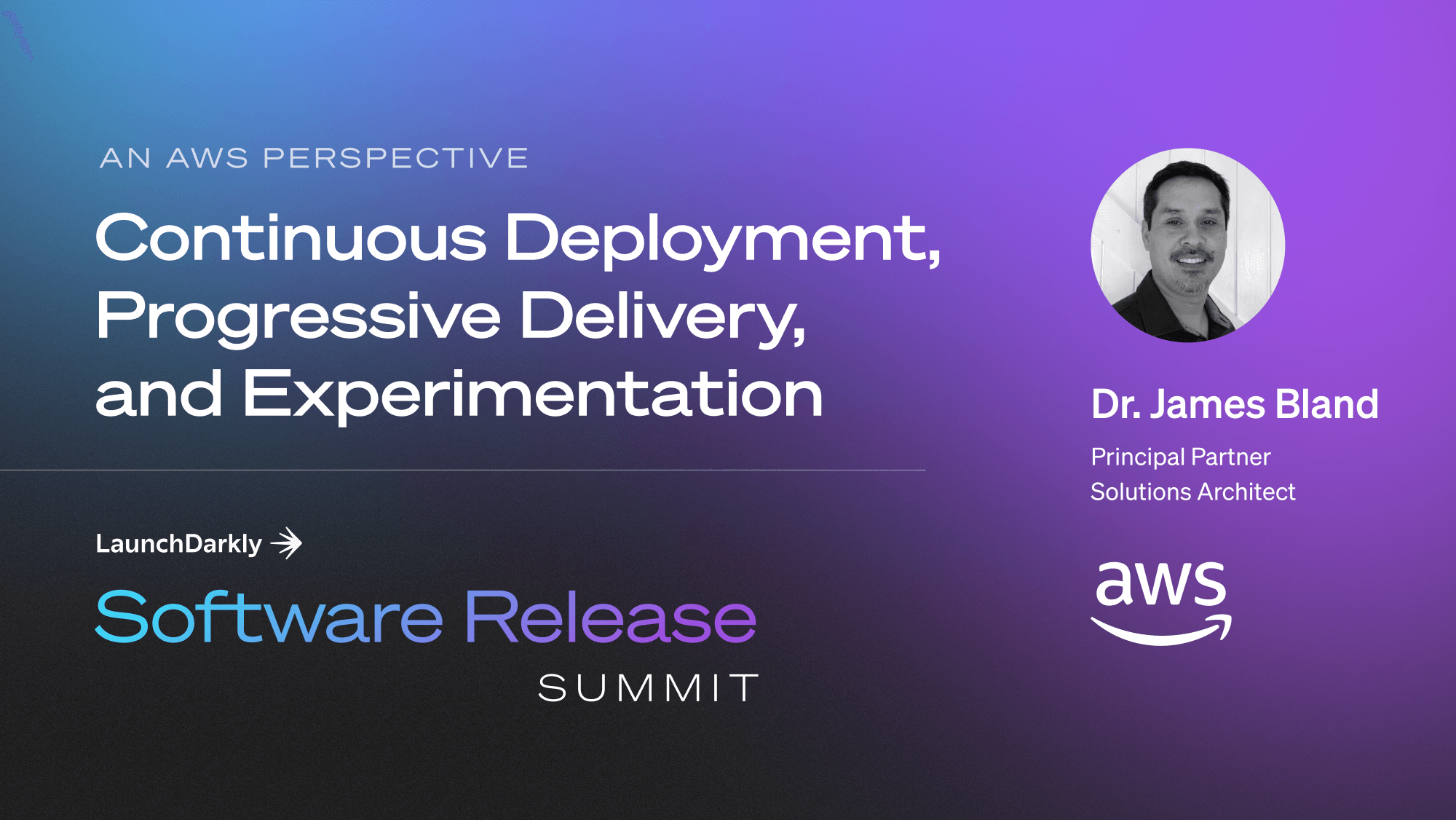 AN AWS PERSPECTIVE

Continuous Deployment, Progressive Delivery, and Experimentation

LaunchDarkly

Software Release

SUMMIT

Dr. James Bland

Principal Partner Solutions Architect

aws